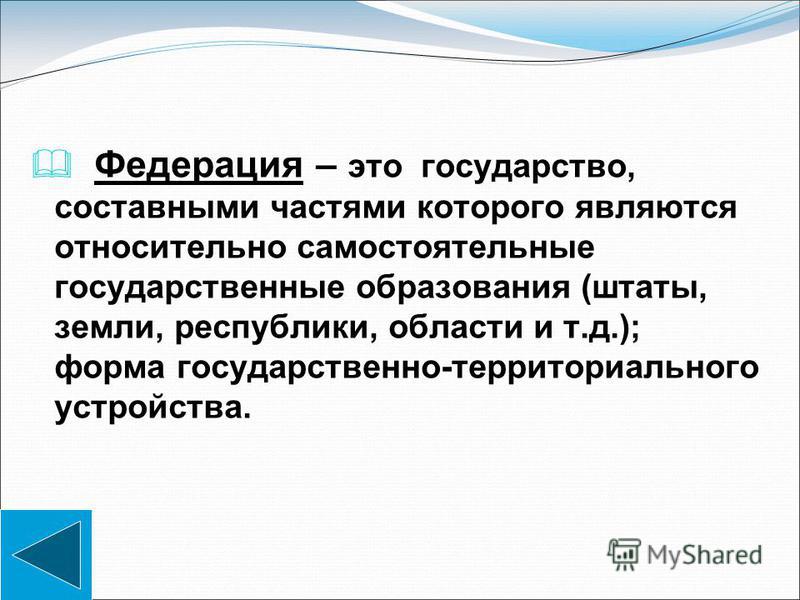 Федерация – это государство, составными частями которого являются относительно самостоятельные государственные образования (штаты, земли, республики, области и т.д.); форма государственно-территориального устройства.

MyShared